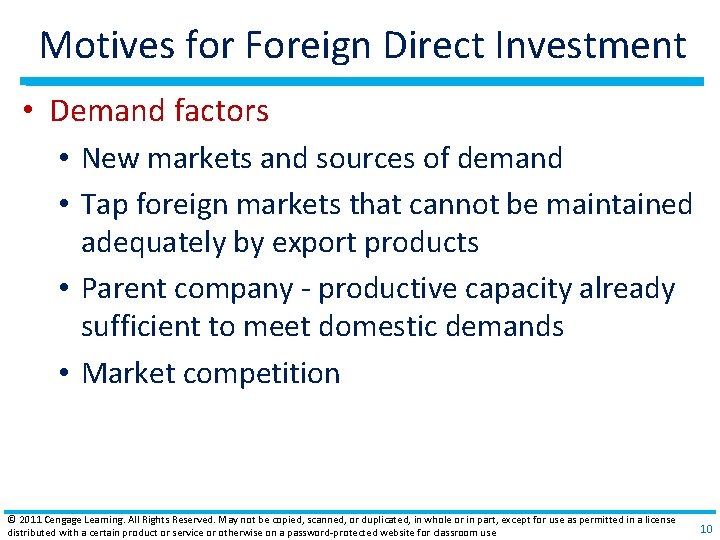 Motives for Foreign Direct Investment

• Demand factors
  • New markets and sources of demand
  • Tap foreign markets that cannot be maintained adequately by export products
  • Parent company - productive capacity already sufficient to meet domestic demands
  • Market competition

© 2011 Cengage Learning. All Rights Reserved. May not be copied, scanned, or duplicated, in whole or in part, except for use as permitted in a license distributed with a certain product or service or otherwise on a password-protected website for classroom use

10